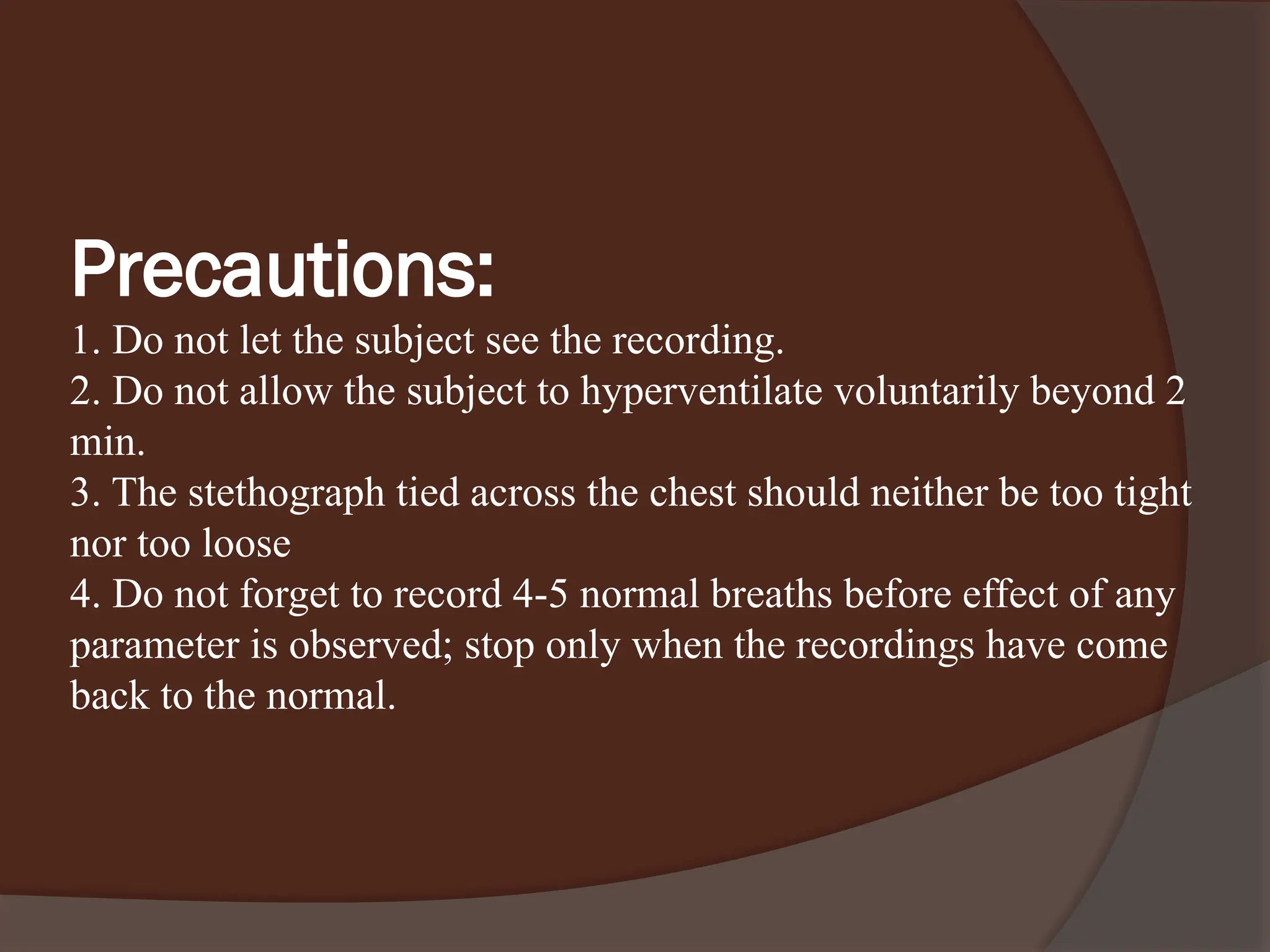 Precautions:
1. Do not let the subject see the recording.
2. Do not allow the subject to hyperventilate voluntarily beyond 2 min.
3. The stethograph tied across the chest should neither be too tight nor too loose
4. Do not forget to record 4-5 normal breaths before effect of any parameter is observed; stop only when the recordings have come back to the normal.